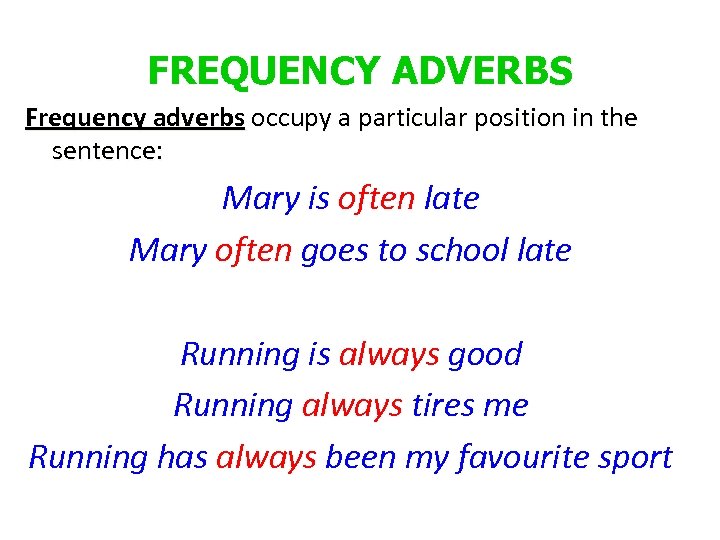 FREQUENCY ADVERBS

Frequency adverbs occupy a particular position in the sentence:

Mary is often late

Mary often goes to school late

Running is always good

Running always tires me

Running has always been my favourite sport